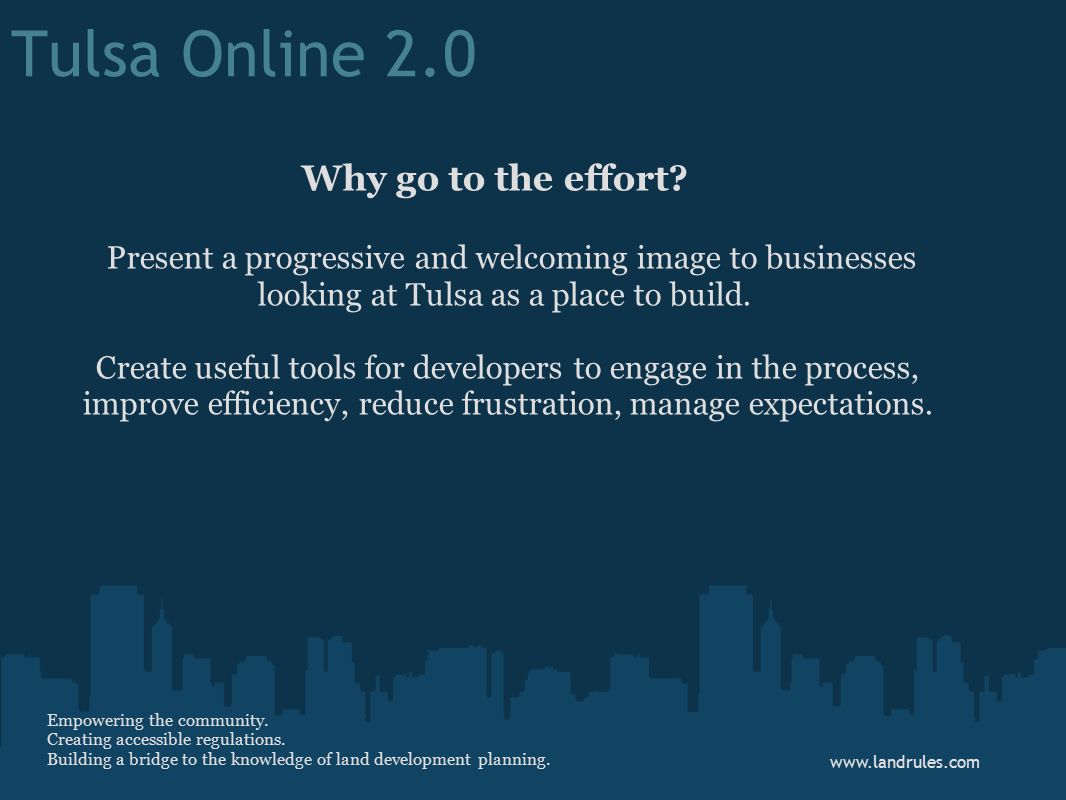 Tulsa Online 2.0

Why go to the effort?

Present a progressive and welcoming image to businesses looking at Tulsa as a place to build.

Create useful tools for developers to engage in the process, improve efficiency, reduce frustration, manage expectations.

Empowering the community.
Creating accessible regulations.
Building a bridge to the knowledge of land development planning.

www.landrules.com